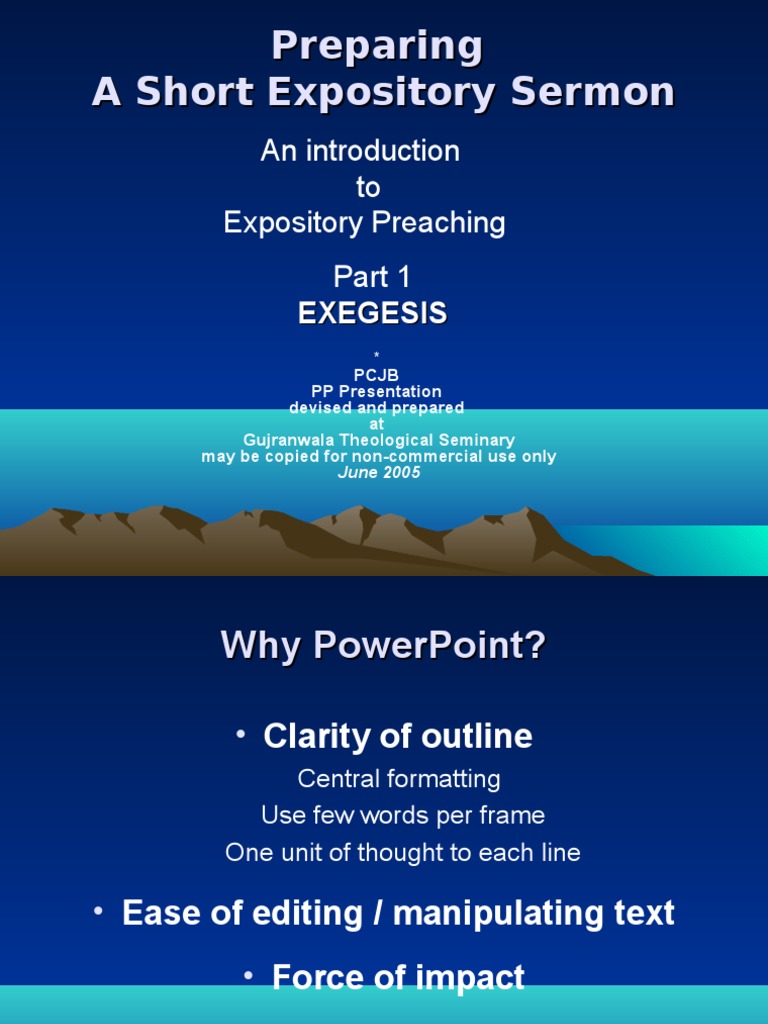 Preparing
A Short Expository Sermon

An introduction
to
Expository Preaching

Part 1
EXEGESIS

*
PCJB
PP Presentation
devised and prepared
at
Gujranwala Theological Seminary
may be copied for non-commercial use only
June 2005

Why PowerPoint?

• Clarity of outline
Central formatting
Use few words per frame
One unit of thought to each line

• Ease of editing / manipulating text

• Force of impact